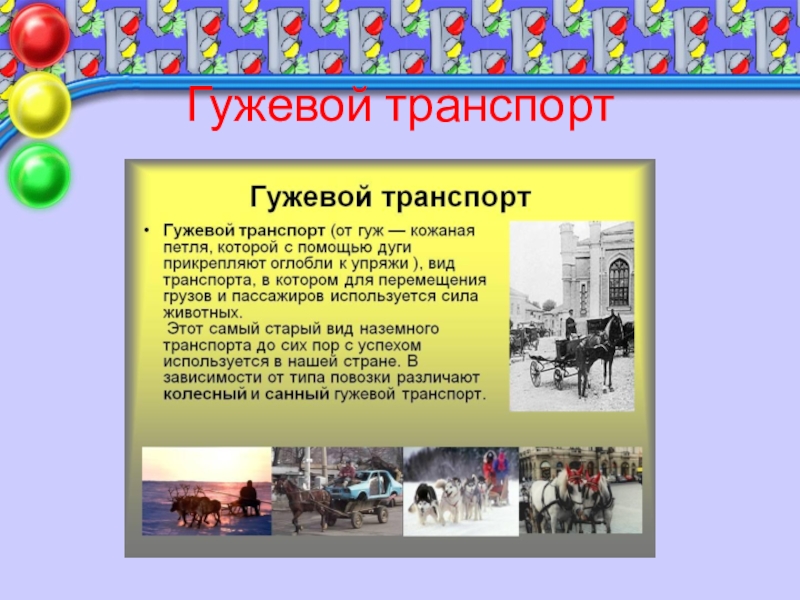 Гужевой транспорт

Гужевой транспорт

• Гужевой транспорт (от гуж — кожаная петля, которой с помощью дуги прикрепляют оглобли к упряжи ), вид транспорта, в котором для перемещения грузов и пассажиров используется сила животных.
Этот самый старый вид наземного транспорта до сих пор с успехом используется в нашей стране. В зависимости от типа повозки различают колесный и санный гужевой транспорт.